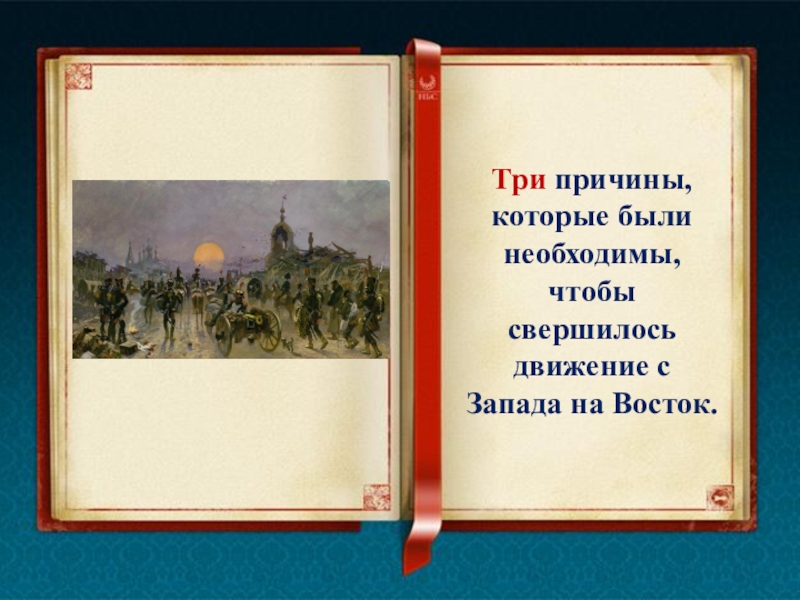 Три причины, которые были необходимы, чтобы свершилось движение с Запада на Восток.